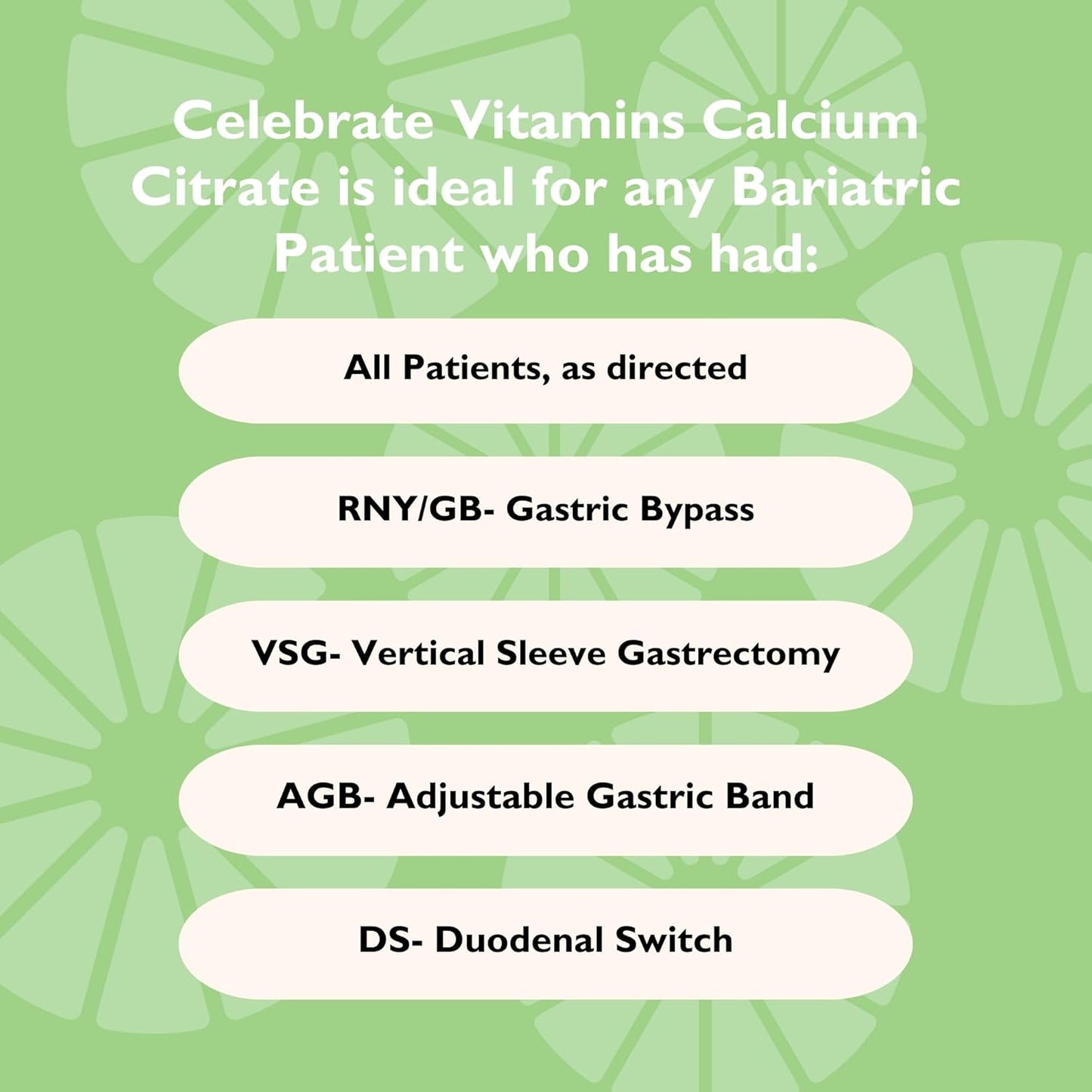 Celebrate Vitamins Calcium Citrate is ideal for any Bariatric Patient who has had:

All Patients, as directed

RNY/GB- Gastric Bypass

VSG- Vertical Sleeve Gastrectomy

AGB- Adjustable Gastric Band

DS- Duodenal Switch